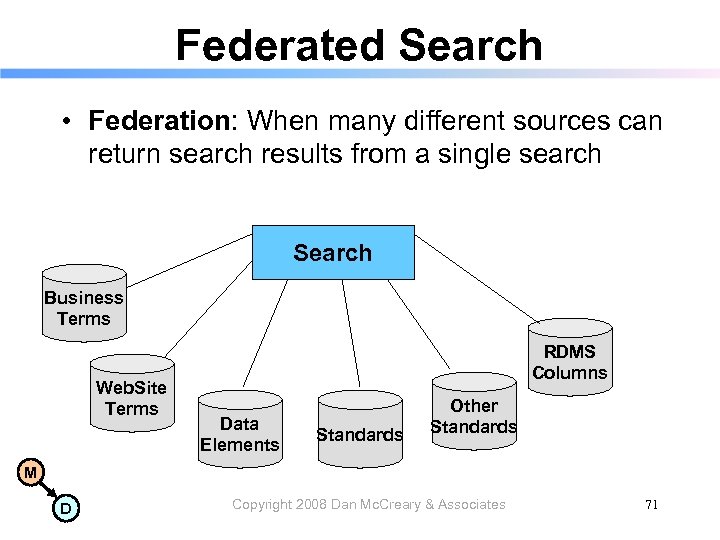 Federated Search

• **Federation**: When many different sources can return search results from a single search

Search

Business Terms

WebSite Terms

Data Elements

Standards

Other Standards

RDMS Columns

M

D

Copyright 2008 Dan McCreary & Associates

71